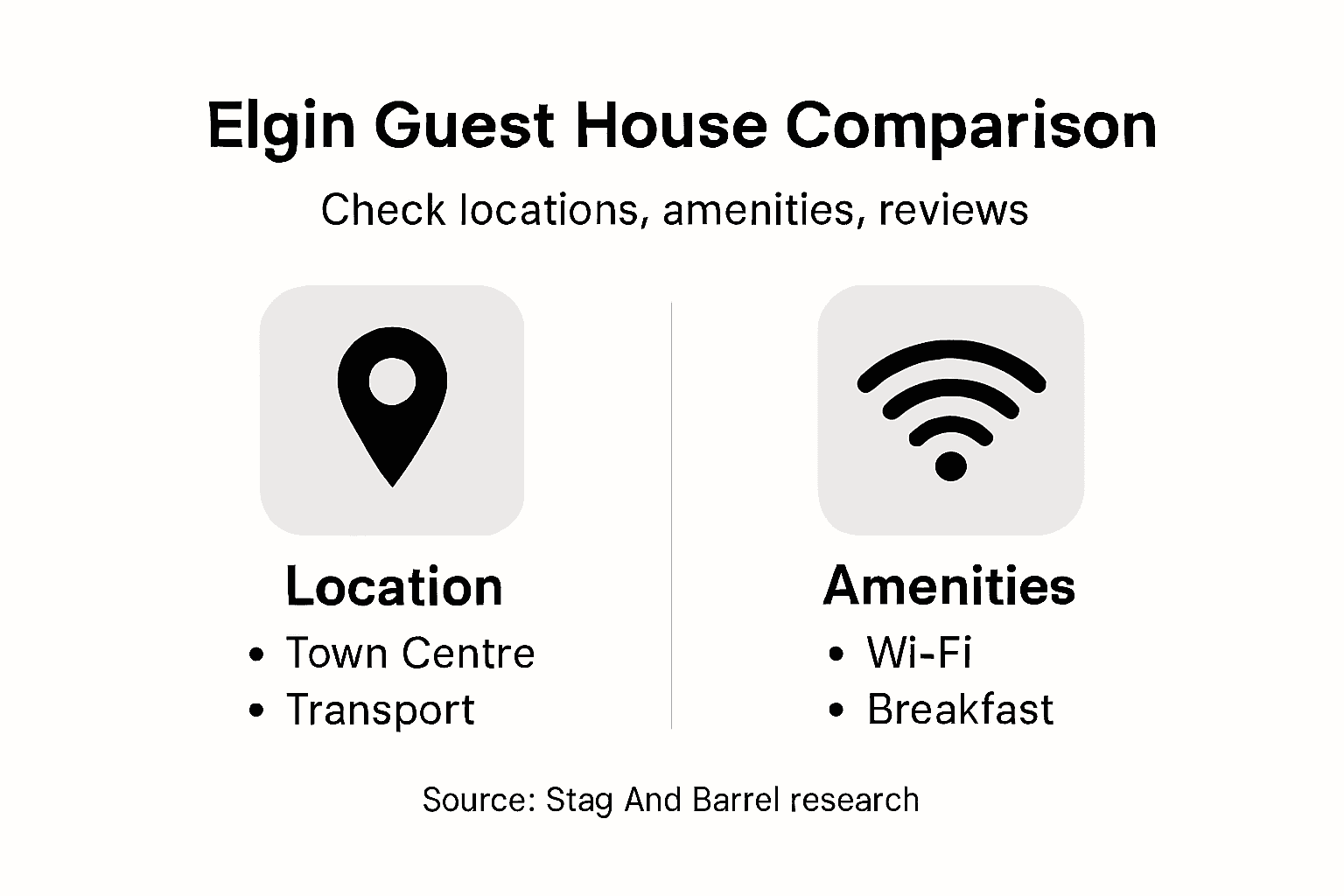 Elgin Guest House Comparison

Check locations, amenities, reviews

Location
• Town Centre
• Transport

Amenities
• Wi-Fi
• Breakfast

Source: Stag And Barrel research